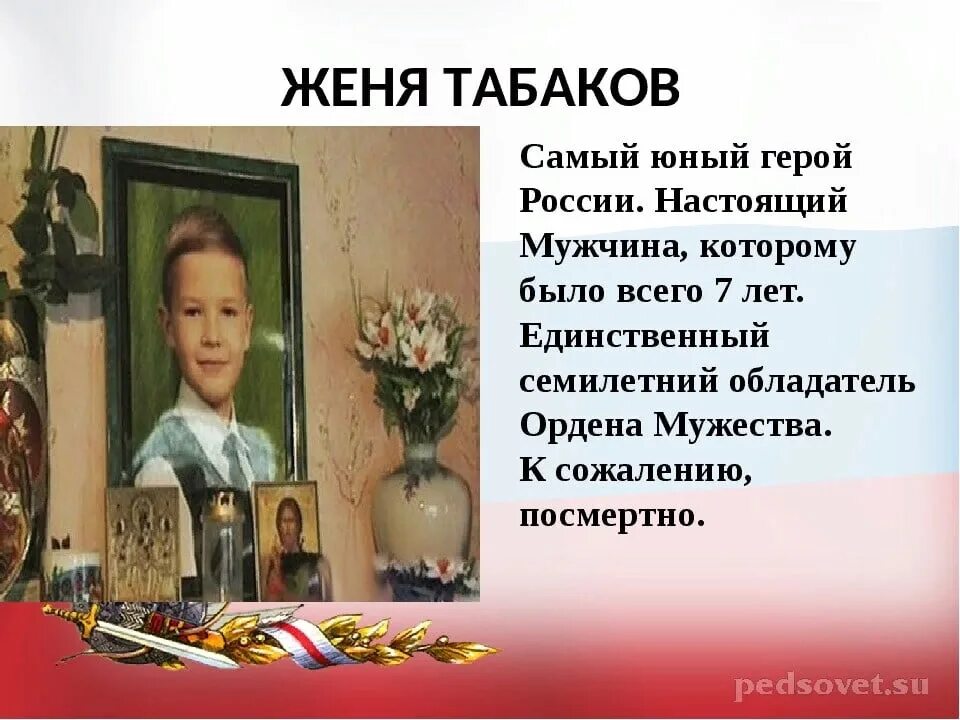 ЖЕНЯ ТАБАКОВ

Самый юный герой России. Настоящий Мужчина, которому было всего 7 лет. Единственный семилетний обладатель Ордена Мужества. К сожалению, посмертно.

pedsovet.su